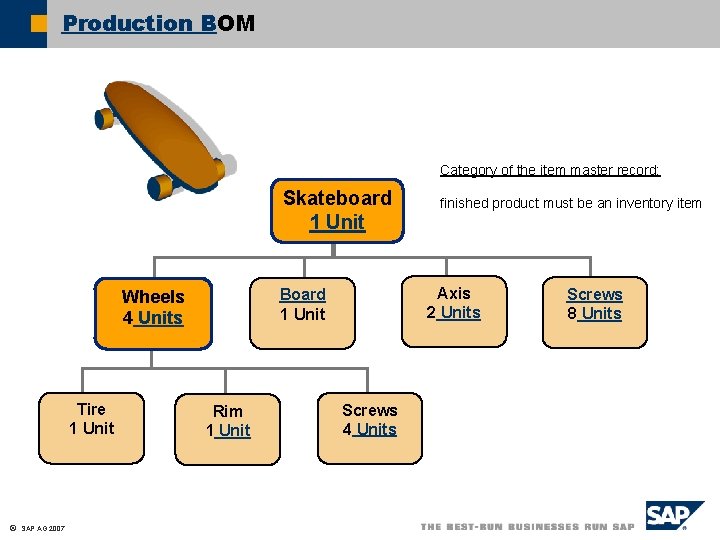 Production BOM

Category of the item master record:

finished product must be an inventory item

Skateboard
1 Unit

Wheels
4 Units

Board
1 Unit

Axis
2 Units

Screws
8 Units

Tire
1 Unit

Rim
1 Unit

Screws
4 Units

© SAP AG 2007

THE BEST-RUN BUSINESSES RUN SAP

SAP